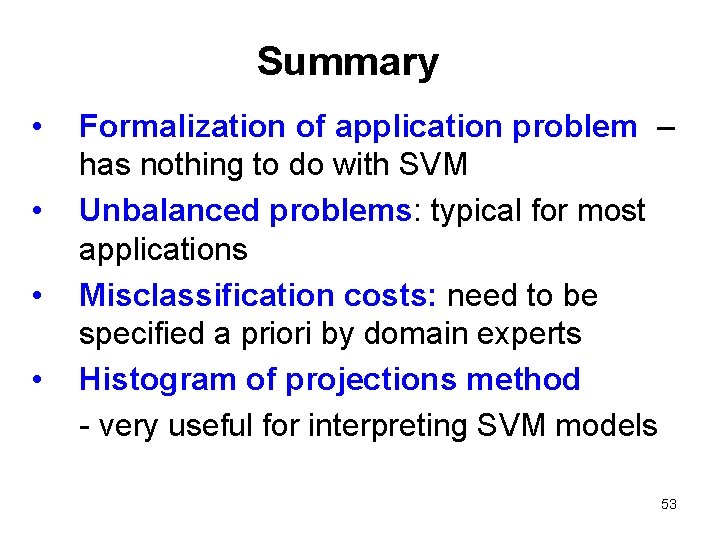 Summary

• Formalization of application problem – has nothing to do with SVM
• Unbalanced problems: typical for most applications
• Misclassification costs: need to be specified a priori by domain experts
• Histogram of projections method
- very useful for interpreting SVM models

53